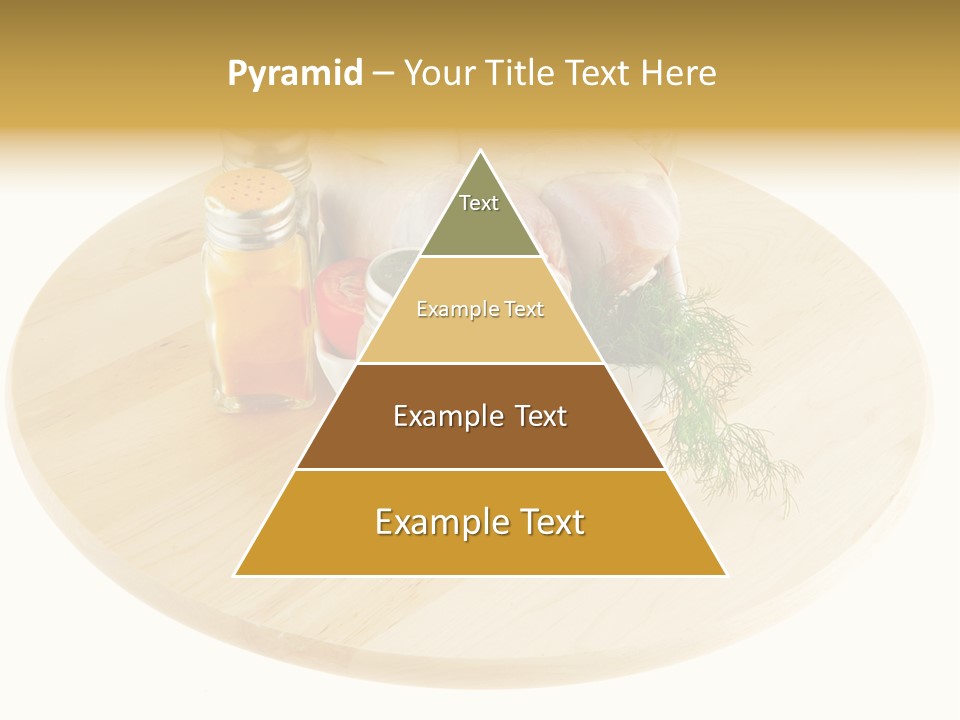 Pyramid – Your Title Text Here

Text

Example Text

Example Text

Example Text